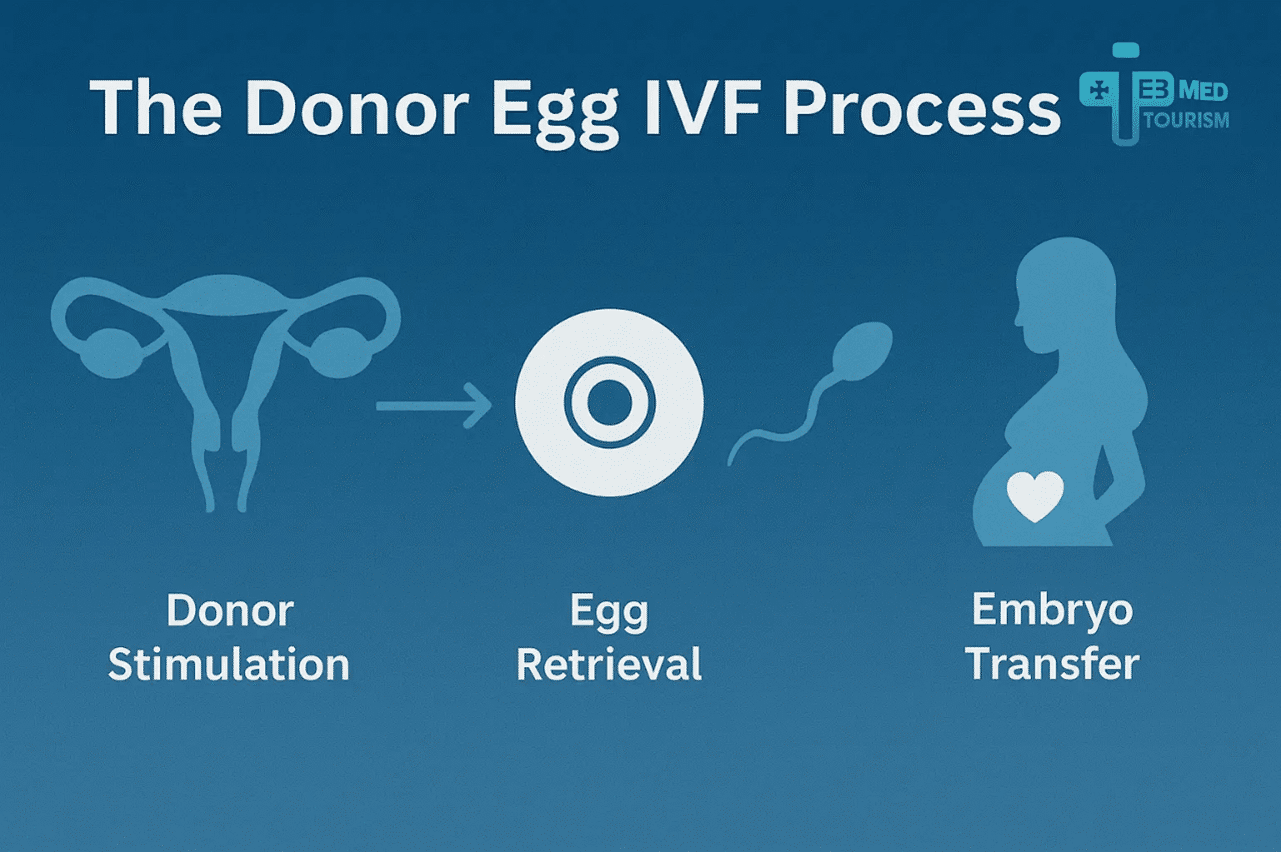 The Donor Egg IVF Process

EB MED TOURISM

Donor Stimulation

Egg Retrieval

Embryo Transfer